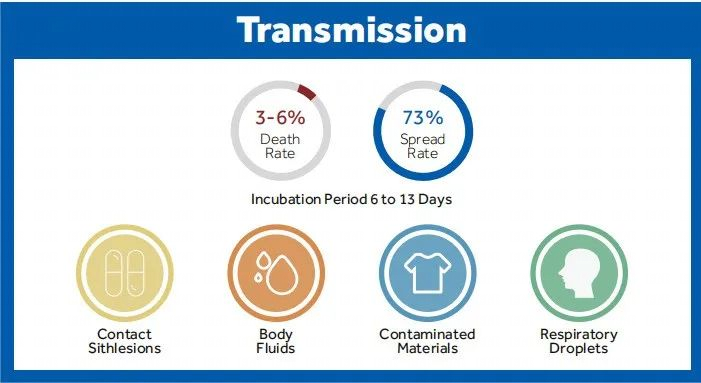 Transmission

3-6%
Death Rate

73%
Spread Rate

Incubation Period 6 to 13 Days

Contact Sithlesions

Body Fluids

Contaminated Materials

Respiratory Droplets